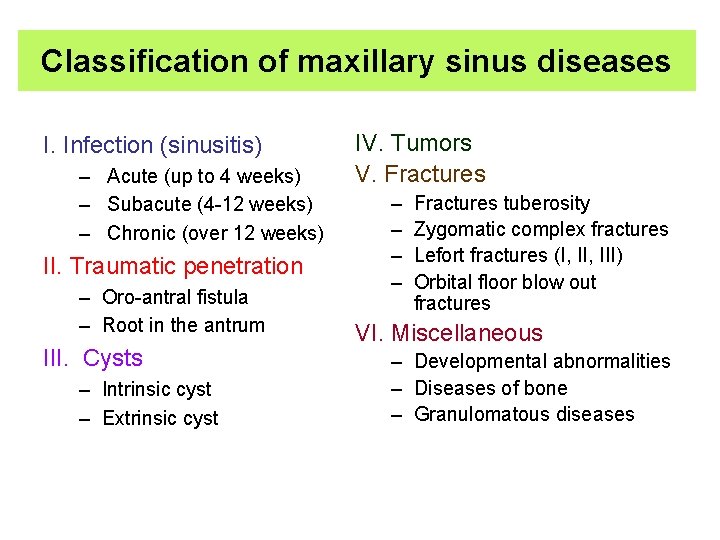 Classification of maxillary sinus diseases

I. Infection (sinusitis)
– Acute (up to 4 weeks)
– Subacute (4-12 weeks)
– Chronic (over 12 weeks)

II. Traumatic penetration
– Oro-antral fistula
– Root in the antrum

III. Cysts
– Intrinsic cyst
– Extrinsic cyst

IV. Tumors

V. Fractures
– Fractures tuberosity
– Zygomatic complex fractures
– Lefort fractures (I, II, III)
– Orbital floor blow out fractures

VI. Miscellaneous
– Developmental abnormalities
– Diseases of bone
– Granulomatous diseases